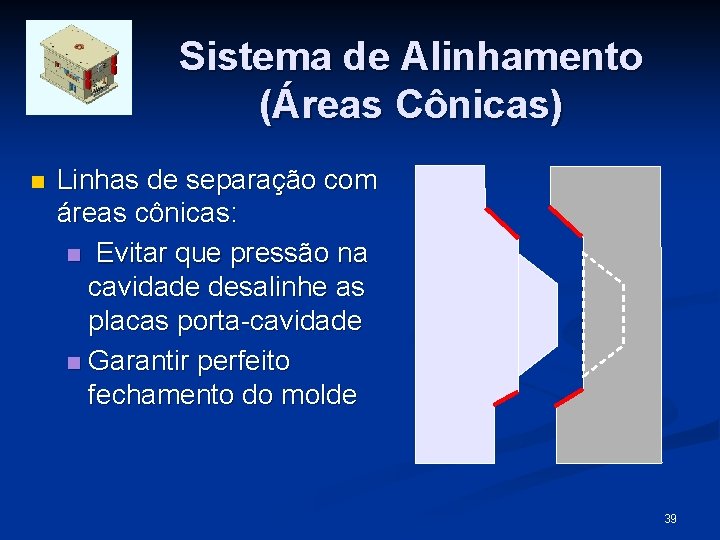 Sistema de Alinhamento (Áreas Cônicas)

Linhas de separação com áreas cônicas:

Evitar que pressão na cavidade desalinhe as placas porta-cavidade

Garantir perfeito fechamento do molde

39